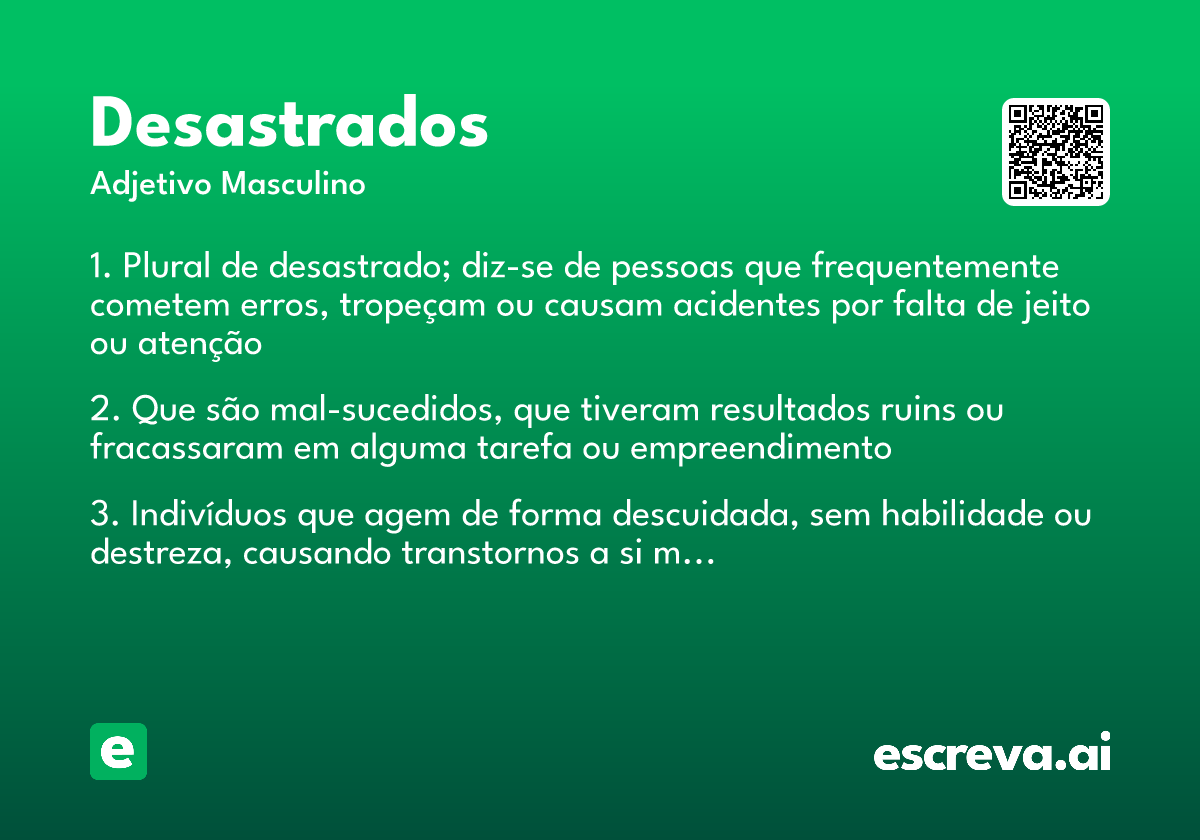 Desastrados
Adjetivo Masculino

1. Plural de desastrado; diz-se de pessoas que frequentemente cometem erros, tropeçam ou causam acidentes por falta de jeito ou atenção

2. Que são mal-sucedidos, que tiveram resultados ruins ou fracassaram em alguma tarefa ou empreendimento

3. Indivíduos que agem de forma descuidada, sem habilidade ou destreza, causando transtornos a si m...

e

escreva.ai